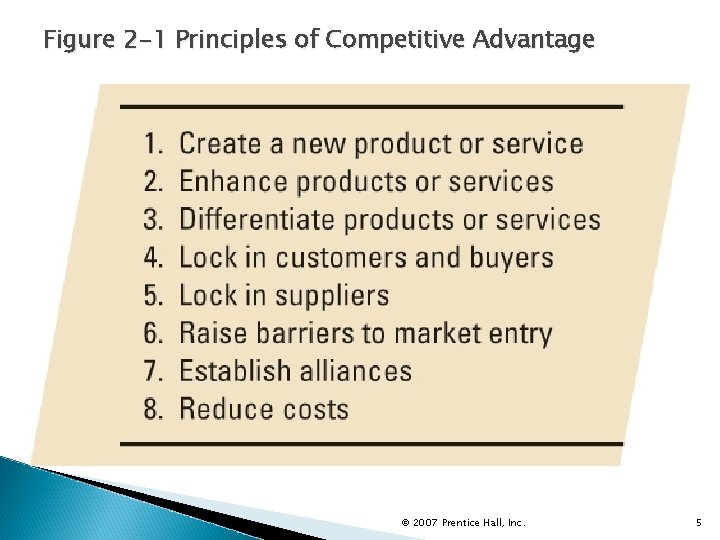 Figure 2-1 Principles of Competitive Advantage

1. Create a new product or service
2. Enhance products or services
3. Differentiate products or services
4. Lock in customers and buyers
5. Lock in suppliers
6. Raise barriers to market entry
7. Establish alliances
8. Reduce costs

© 2007 Prentice Hall, Inc.

5